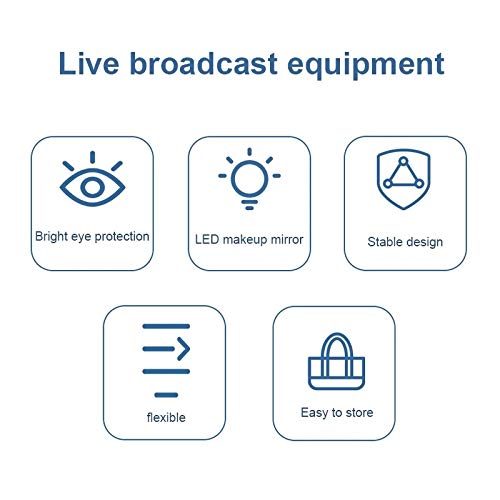 Live broadcast equipment

Bright eye protection

LED makeup mirror

Stable design

flexible

Easy to store